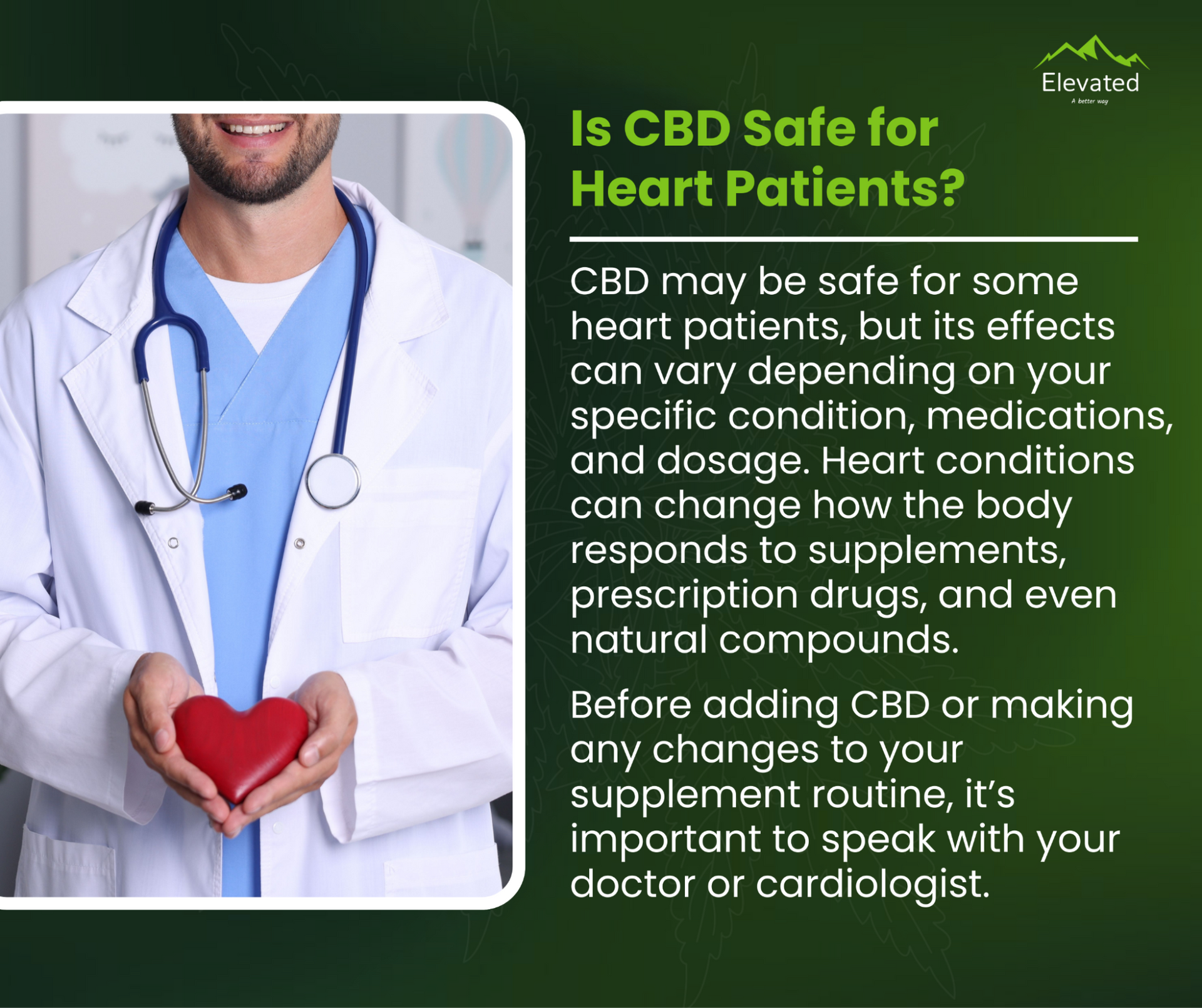 Elevated
A better way

Is CBD Safe for Heart Patients?

CBD may be safe for some heart patients, but its effects can vary depending on your specific condition, medications, and dosage. Heart conditions can change how the body responds to supplements, prescription drugs, and even natural compounds.

Before adding CBD or making any changes to your supplement routine, it's important to speak with your doctor or cardiologist.